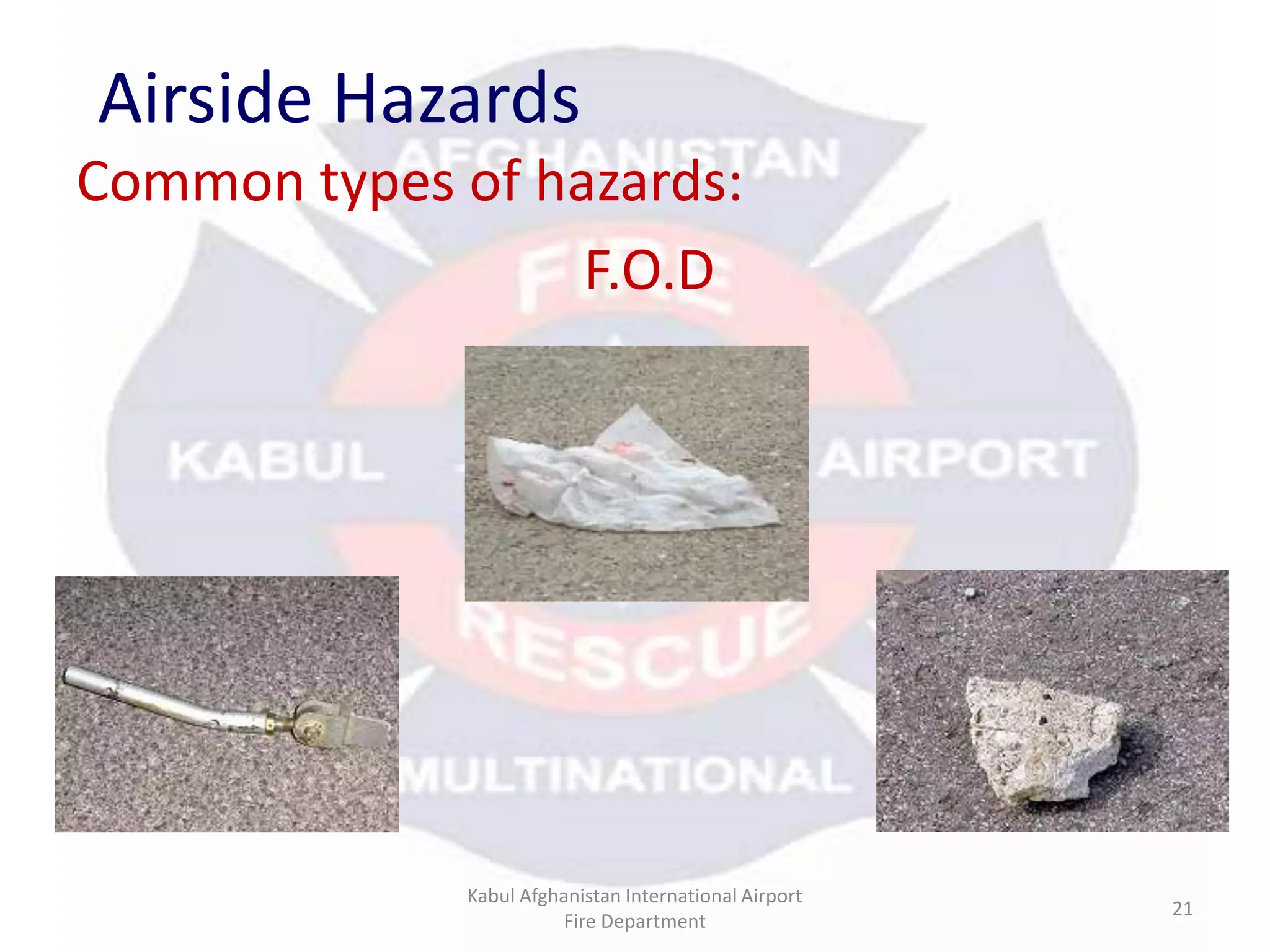 Airside Hazards

Common types of hazards:

F.O.D

AFGHANISTAN
FIRE
KABUL
AIRPORT
RESCUE
MULTINATIONAL

Kabul Afghanistan International Airport Fire Department

21